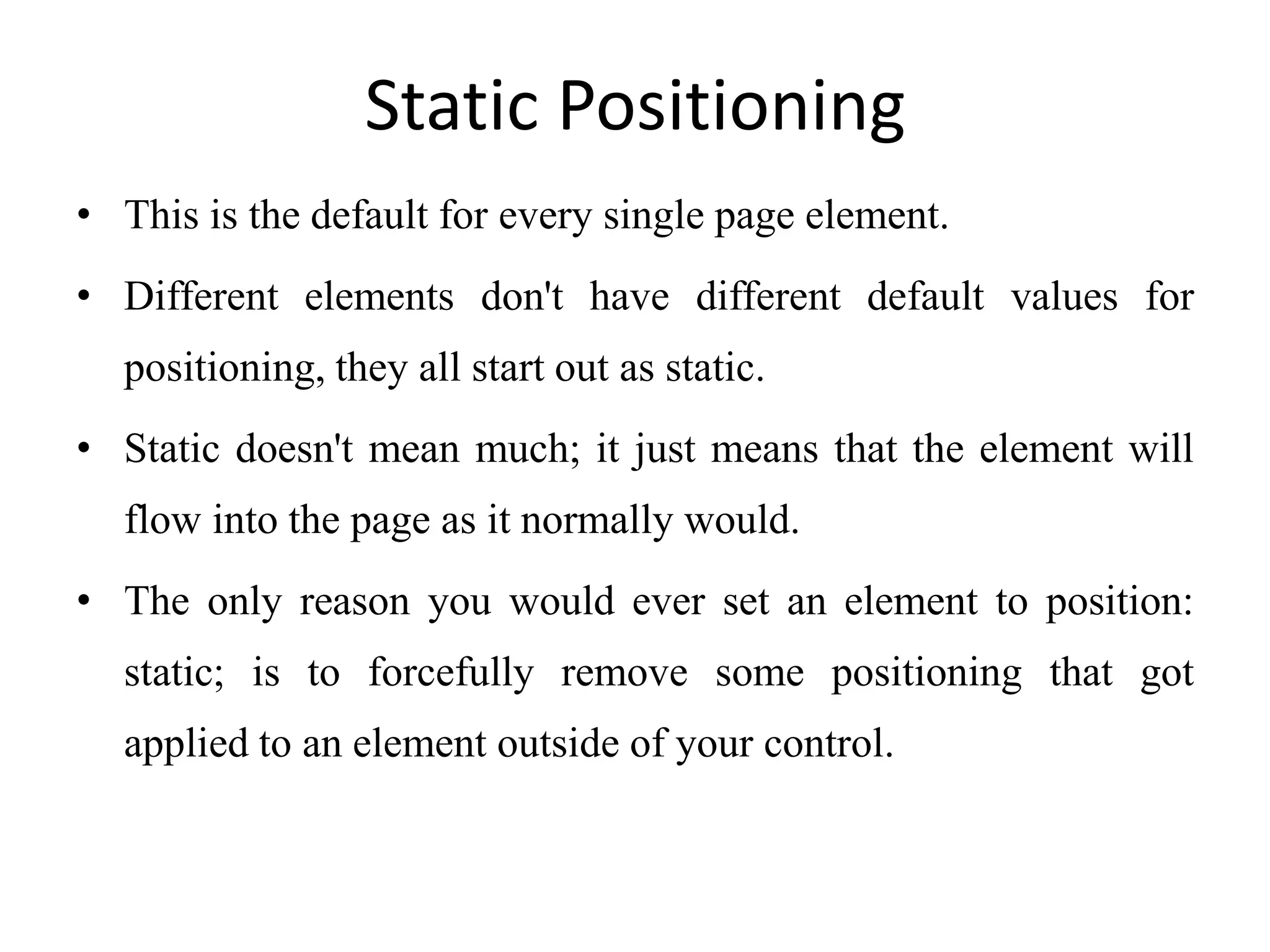 Static Positioning

• This is the default for every single page element.

• Different elements don't have different default values for positioning, they all start out as static.

• Static doesn't mean much; it just means that the element will flow into the page as it normally would.

• The only reason you would ever set an element to position: static; is to forcefully remove some positioning that got applied to an element outside of your control.